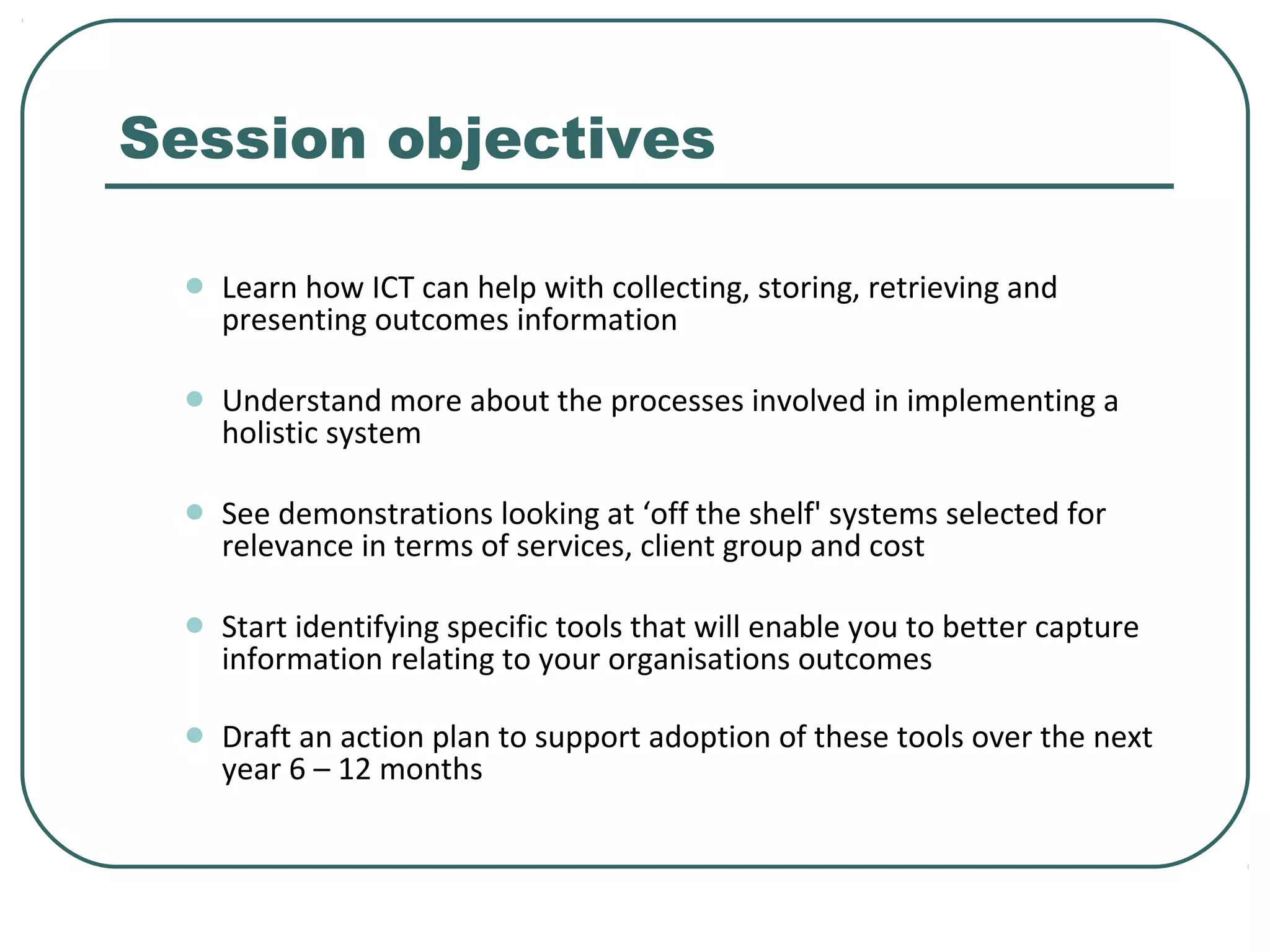 Session objectives

- Learn how ICT can help with collecting, storing, retrieving and presenting outcomes information

- Understand more about the processes involved in implementing a holistic system

- See demonstrations looking at ‘off the shelf' systems selected for relevance in terms of services, client group and cost

- Start identifying specific tools that will enable you to better capture information relating to your organisations outcomes

- Draft an action plan to support adoption of these tools over the next year 6 – 12 months